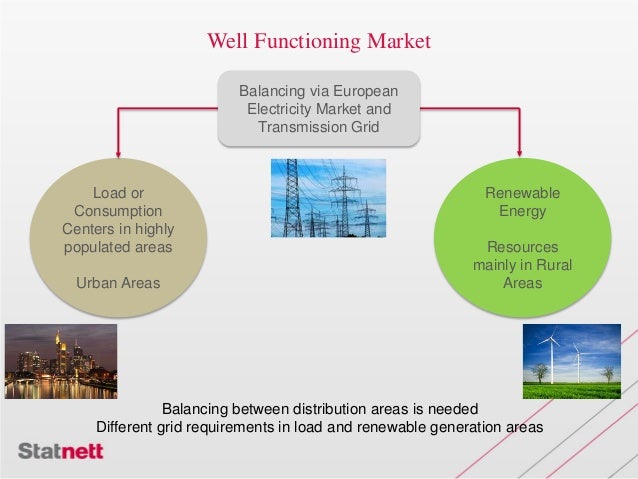 Well Functioning Market

Balancing via European Electricity Market and Transmission Grid

Load or Consumption Centers in highly populated areas

Urban Areas

Renewable Energy

Resources mainly in Rural Areas

Balancing between distribution areas is needed
Different grid requirements in load and renewable generation areas

Statnett